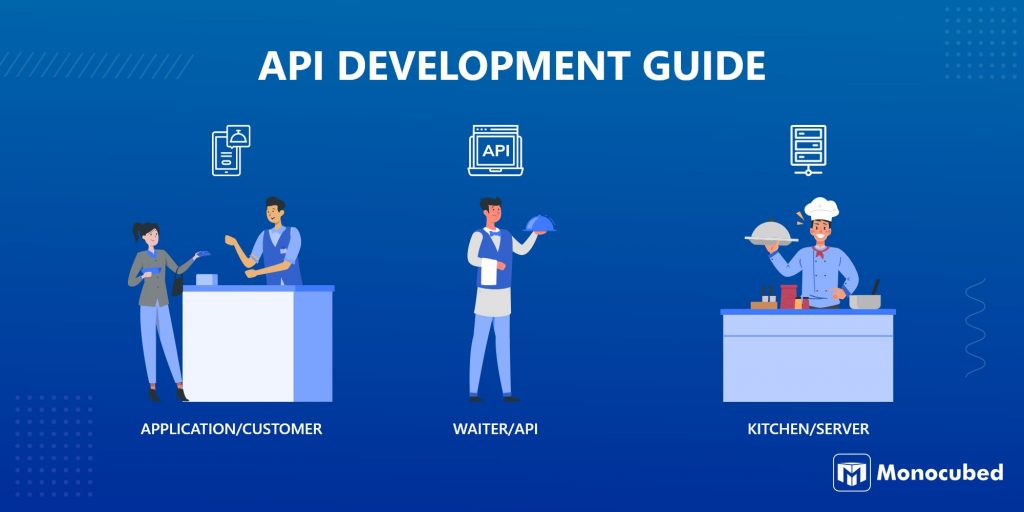 API DEVELOPMENT GUIDE

API

APPLICATION/CUSTOMER

WAITER/API

KITCHEN/SERVER

Monocubed